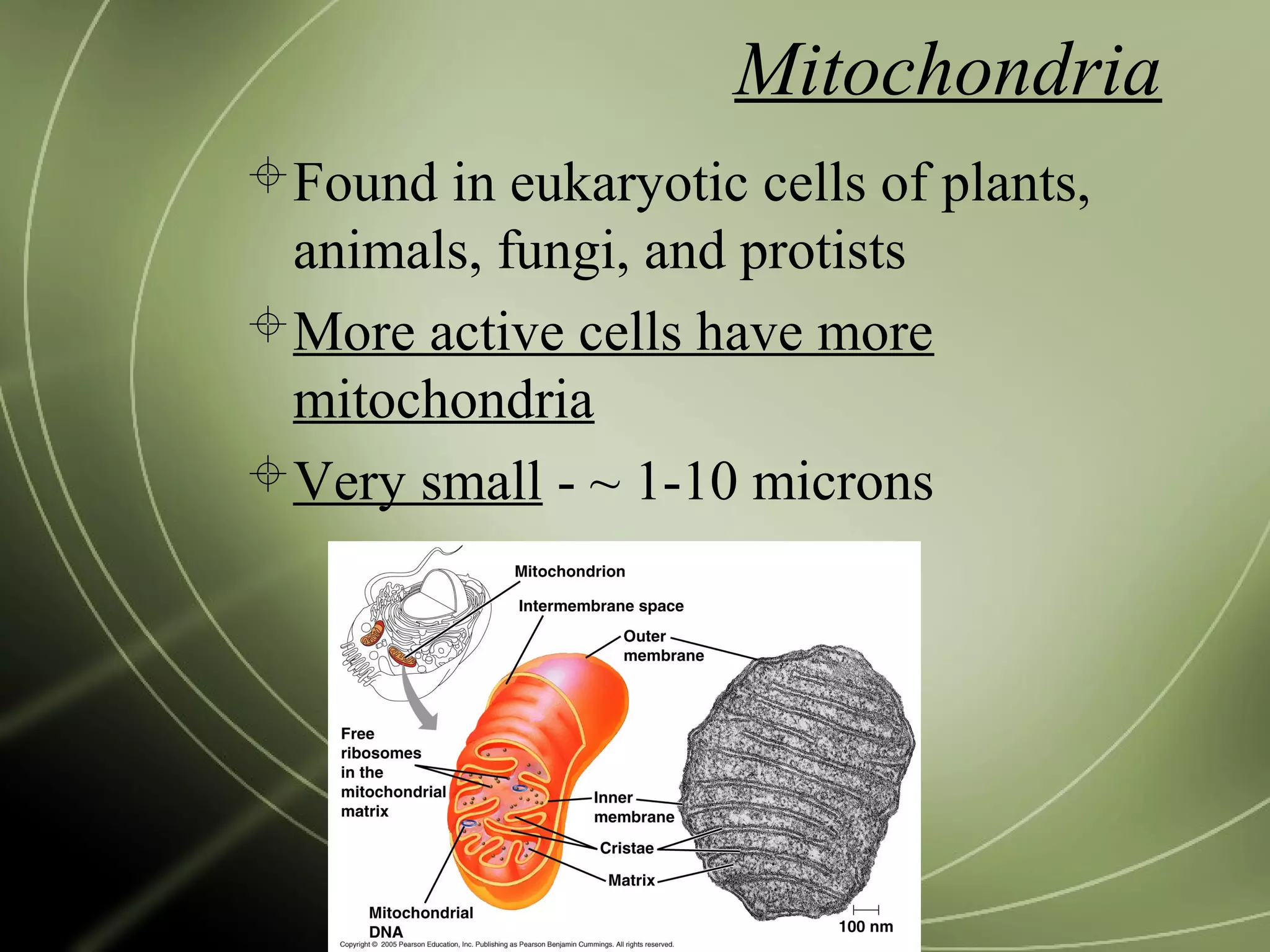 Mitochondria

Found in eukaryotic cells of plants, animals, fungi, and protists

More active cells have more mitochondria

Very small - ~ 1-10 microns

Mitochondrion

Intermembrane space

Outer membrane

Free ribosomes in the mitochondrial matrix

Inner membrane

Cristae

Matrix

Mitochondrial DNA

100 nm

Copyright © 2005 Pearson Education, Inc. Publishing as Pearson Benjamin Cummings. All rights reserved.